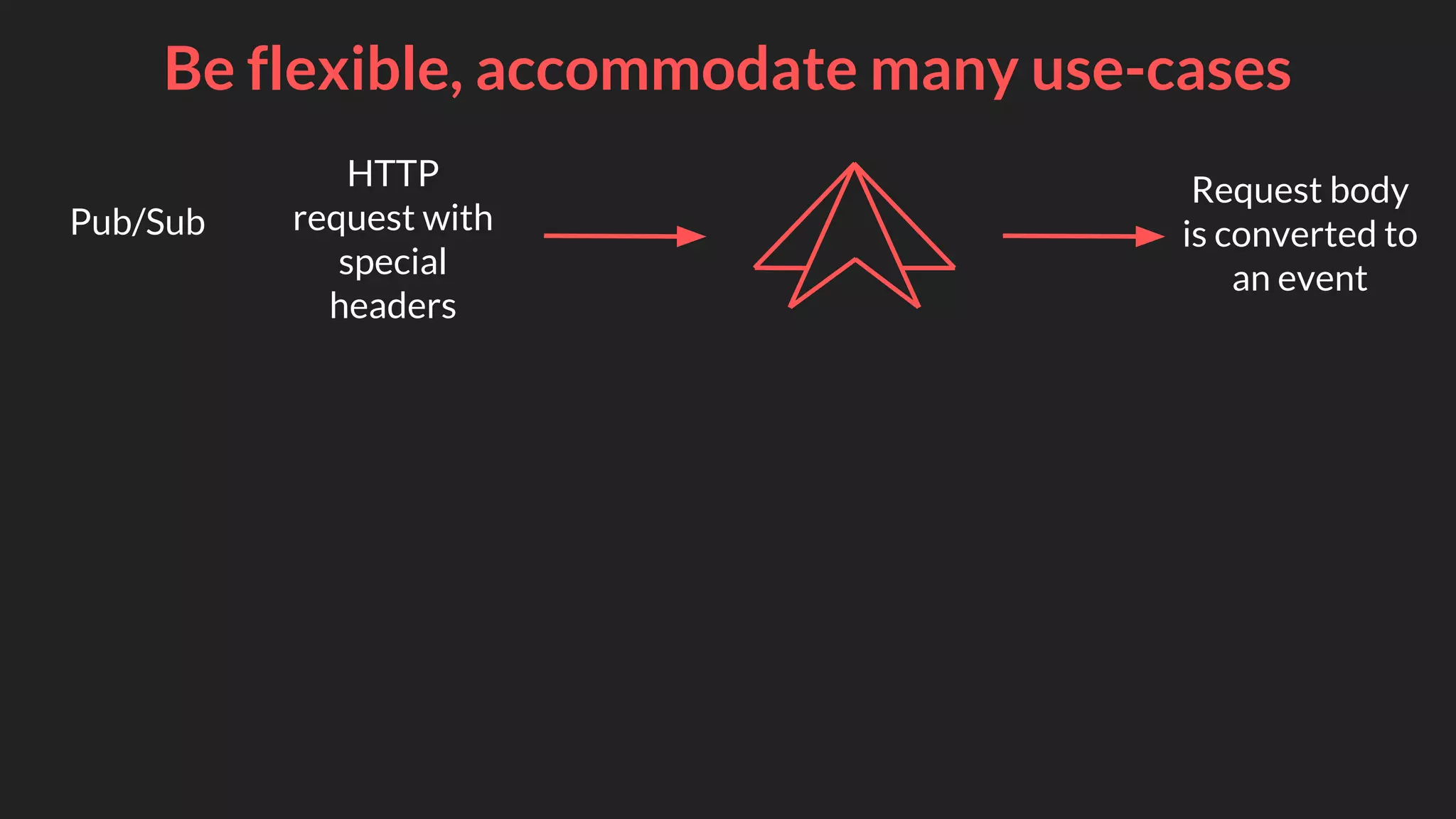 Be flexible, accommodate many use-cases

Pub/Sub

HTTP request with special headers

Request body is converted to an event